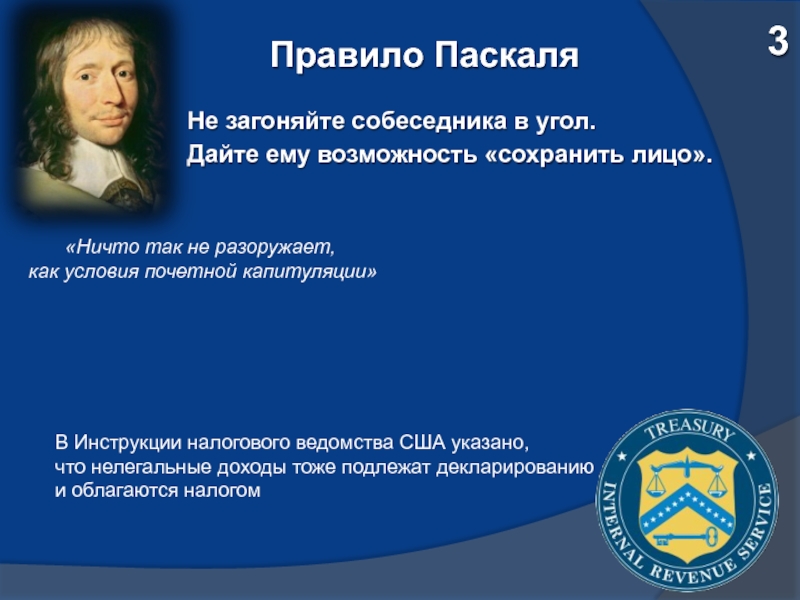 Правило Паскаля

3

Не загоняйте собеседника в угол.
Дайте ему возможность «сохранить лицо».

«Ничто так не разоружает, как условия почетной капитуляции»

В Инструкции налогового ведомства США указано, что нелегальные доходы тоже подлежат декларированию и облагаются налогом

TREASURY
INTERNAL REVENUE SERVICE